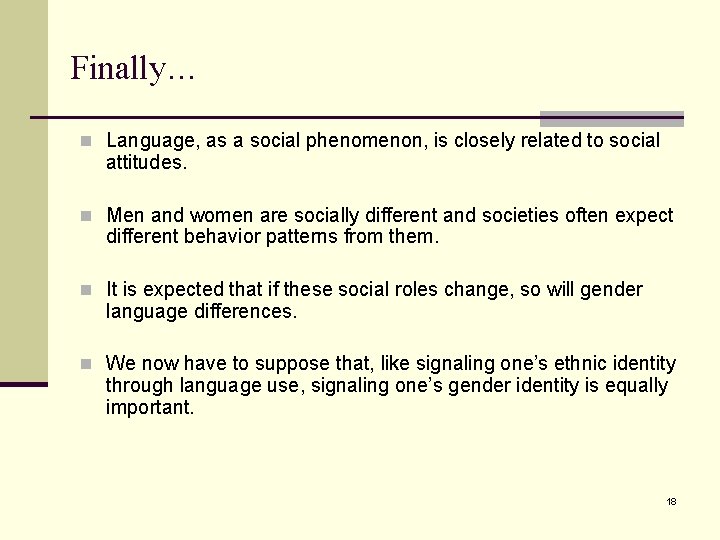 Finally…

Language, as a social phenomenon, is closely related to social attitudes.

Men and women are socially different and societies often expect different behavior patterns from them.

It is expected that if these social roles change, so will gender language differences.

We now have to suppose that, like signaling one's ethnic identity through language use, signaling one's gender identity is equally important.

18